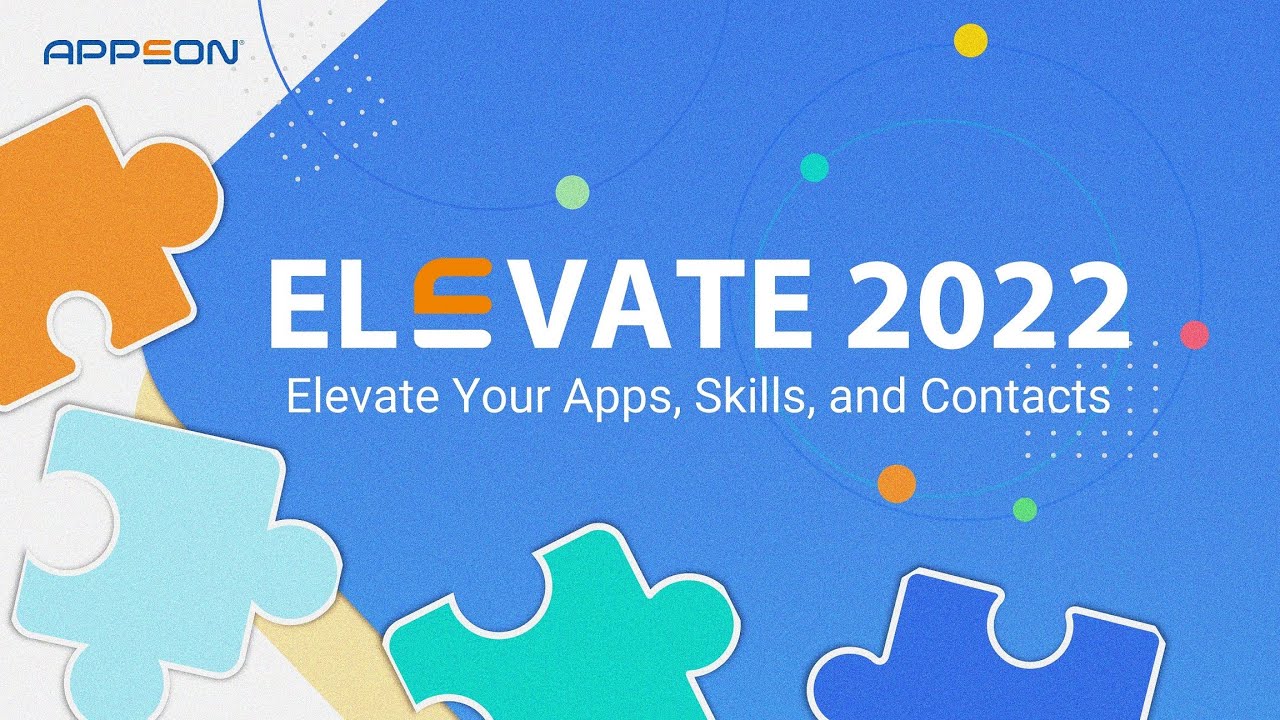 APPEON

ELEVATE 2022
Elevate Your Apps, Skills, and Contacts